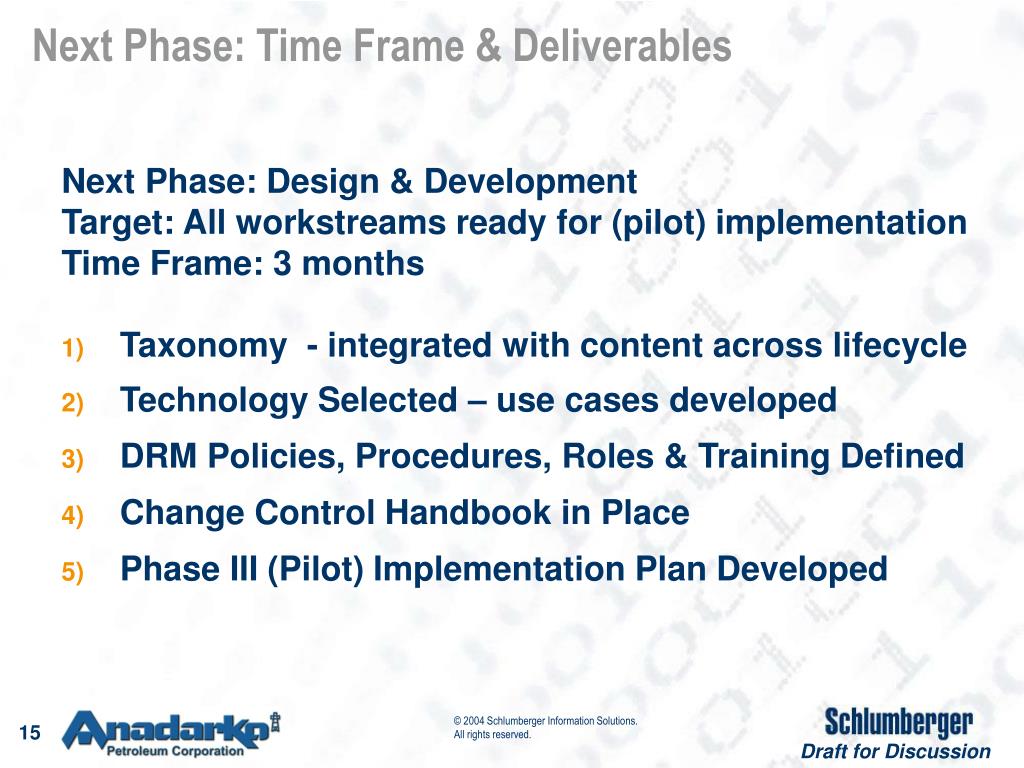 Next Phase: Time Frame & Deliverables

Next Phase: Design & Development
Target: All workstreams ready for (pilot) implementation
Time Frame: 3 months

1) Taxonomy - integrated with content across lifecycle
2) Technology Selected – use cases developed
3) DRM Policies, Procedures, Roles & Training Defined
4) Change Control Handbook in Place
5) Phase III (Pilot) Implementation Plan Developed

15

Anadarko
Petroleum Corporation

© 2004 Schlumberger Information Solutions.
All rights reserved.

Schlumberger
Draft for Discussion